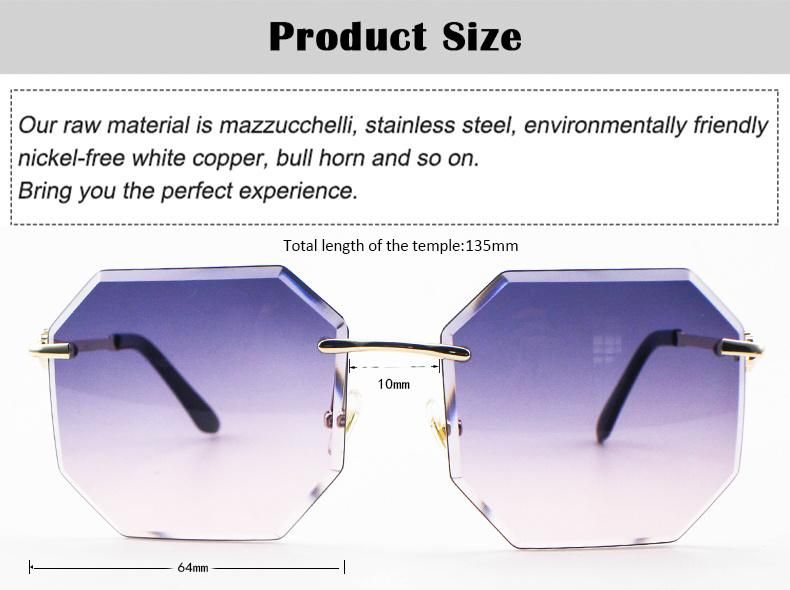 Product Size

Our raw material is mazzucchelli, stainless steel, environmentally friendly nickel-free white copper, bull horn and so on.
Bring you the perfect experience.

Total length of the temple:135mm

10mm

64mm